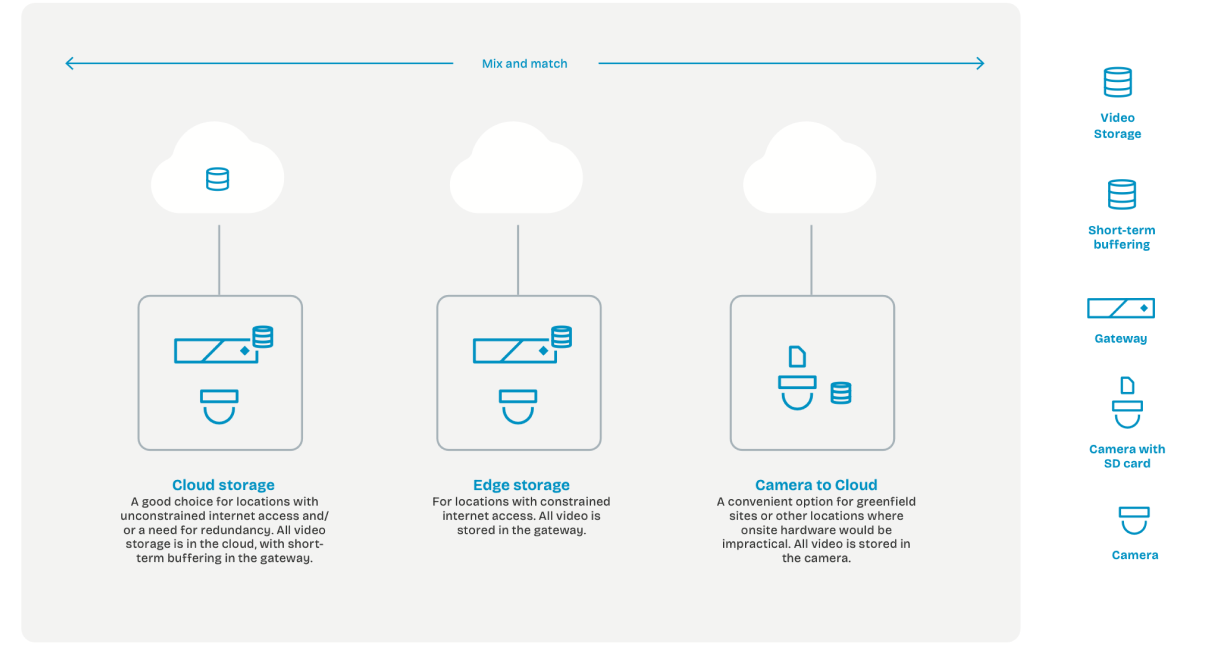 Mix and match

Cloud storage
A good choice for locations with unconstrained internet access and/or a need for redundancy. All video storage is in the cloud, with short-term buffering in the gateway.

Edge storage
For locations with constrained internet access. All video is stored in the gateway.

Camera to Cloud
A convenient option for greenfield sites or other locations where onsite hardware would be impractical. All video is stored in the camera.

Video Storage

Short-term buffering

Gateway

Camera with SD card

Camera